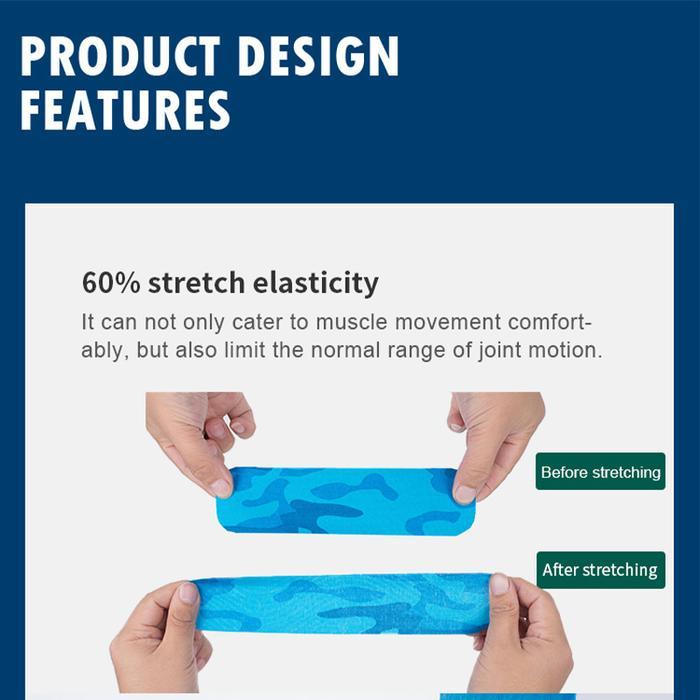 PRODUCT DESIGN FEATURES

60% stretch elasticity

It can not only cater to muscle movement comfortably, but also limit the normal range of joint motion.

Before stretching

After stretching